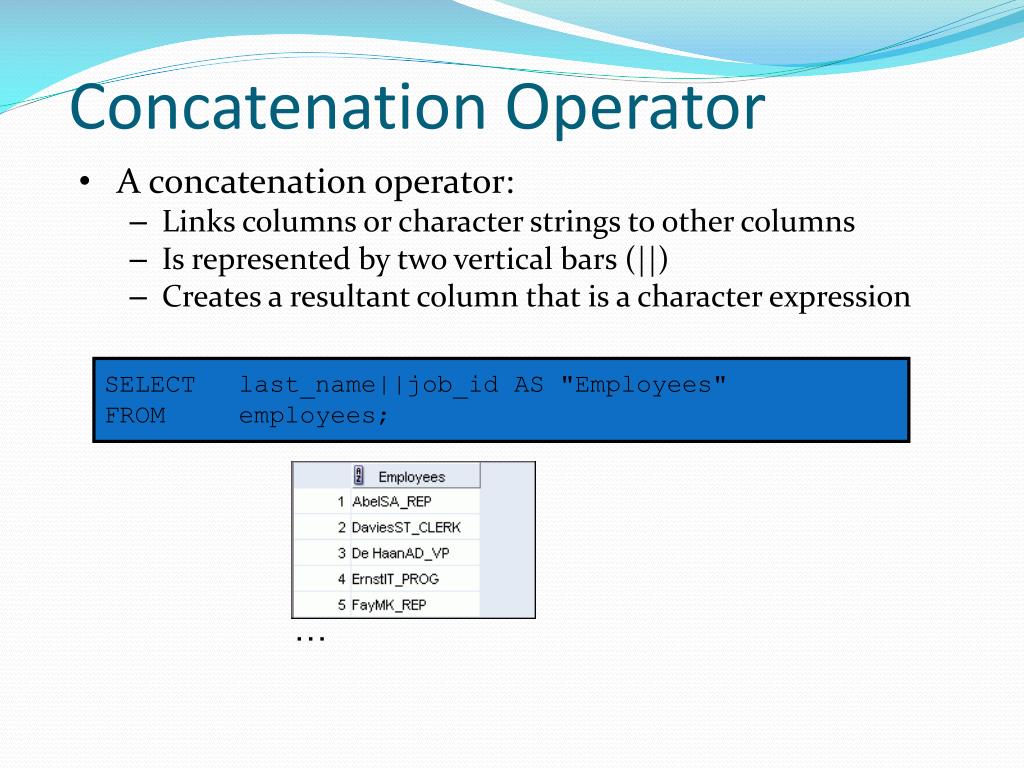 Concatenation Operator

• A concatenation operator:
  – Links columns or character strings to other columns
  – Is represented by two vertical bars (||)
  – Creates a resultant column that is a character expression

SELECT   last_name||job_id AS "Employees"
FROM     employees;

|   | Employees |
|---|---|
| 1 | AbelSA_REP |
| 2 | DaviesST_CLERK |
| 3 | De HaanAD_VP |
| 4 | ErnstIT_PROG |
| 5 | FayMK_REP |

…